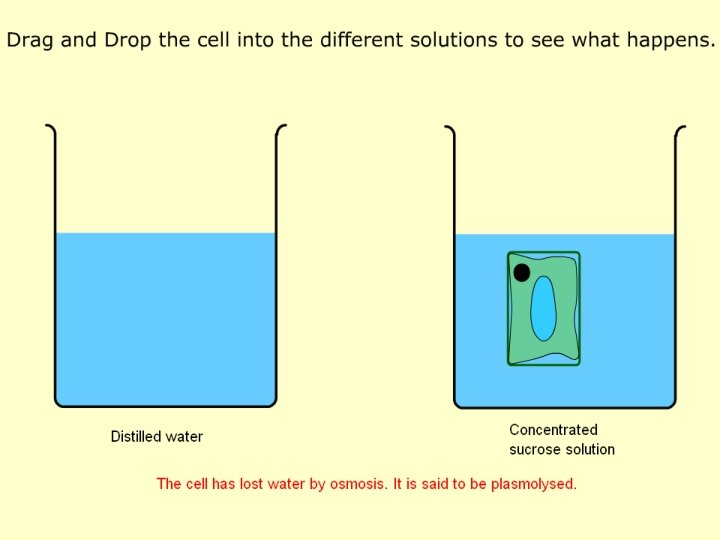 Drag and Drop the cell into the different solutions to see what happens.

Distilled water

Concentrated sucrose solution

The cell has lost water by osmosis. It is said to be plasmolysed.